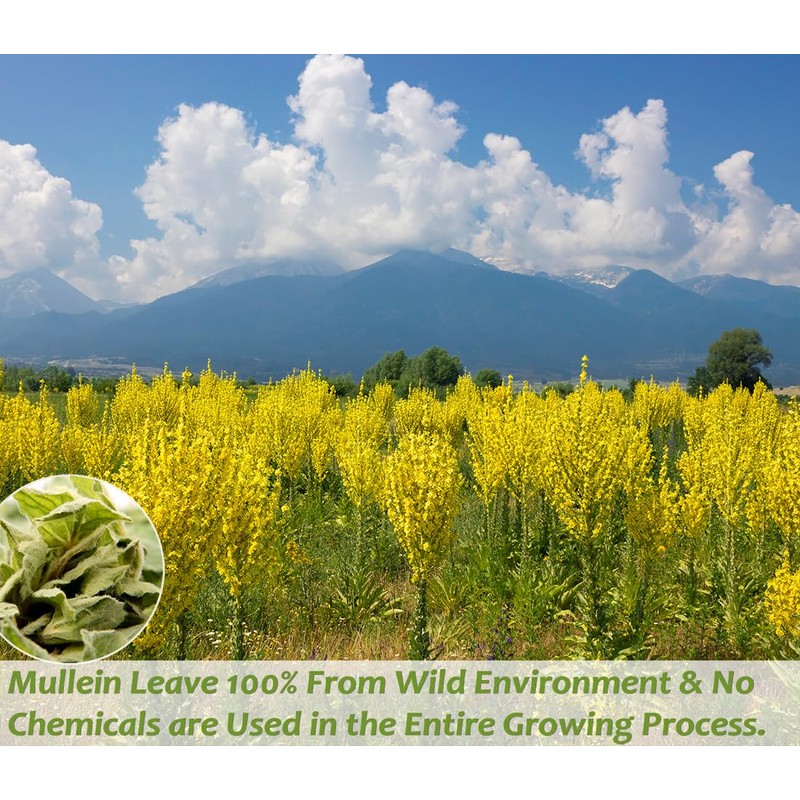 Mullein Leave 100% From Wild Environment & No Chemicals are Used in the Entire Growing Process.